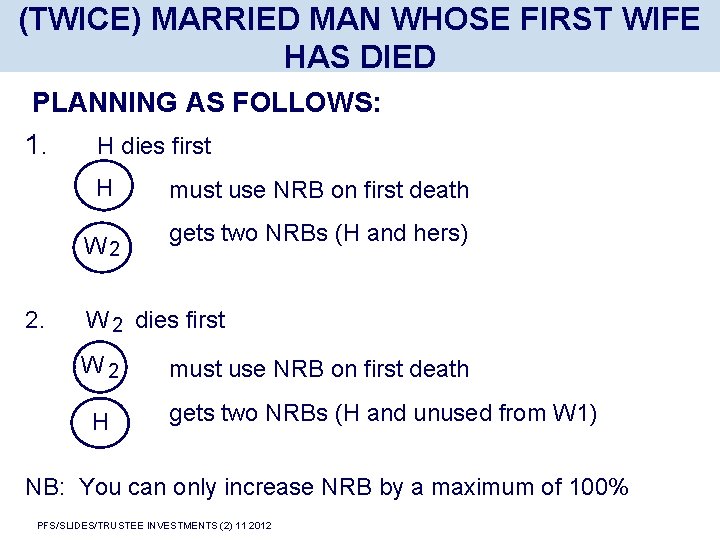 (TWICE) MARRIED MAN WHOSE FIRST WIFE HAS DIED

PLANNING AS FOLLOWS:

1. H dies first

H must use NRB on first death

$W_2$ gets two NRBs (H and hers)

2. $W_2$ dies first

$W_2$ must use NRB on first death

H gets two NRBs (H and unused from W1)

NB: You can only increase NRB by a maximum of 100%

PFS/SLIDES/TRUSTEE INVESTMENTS (2) 11 2012